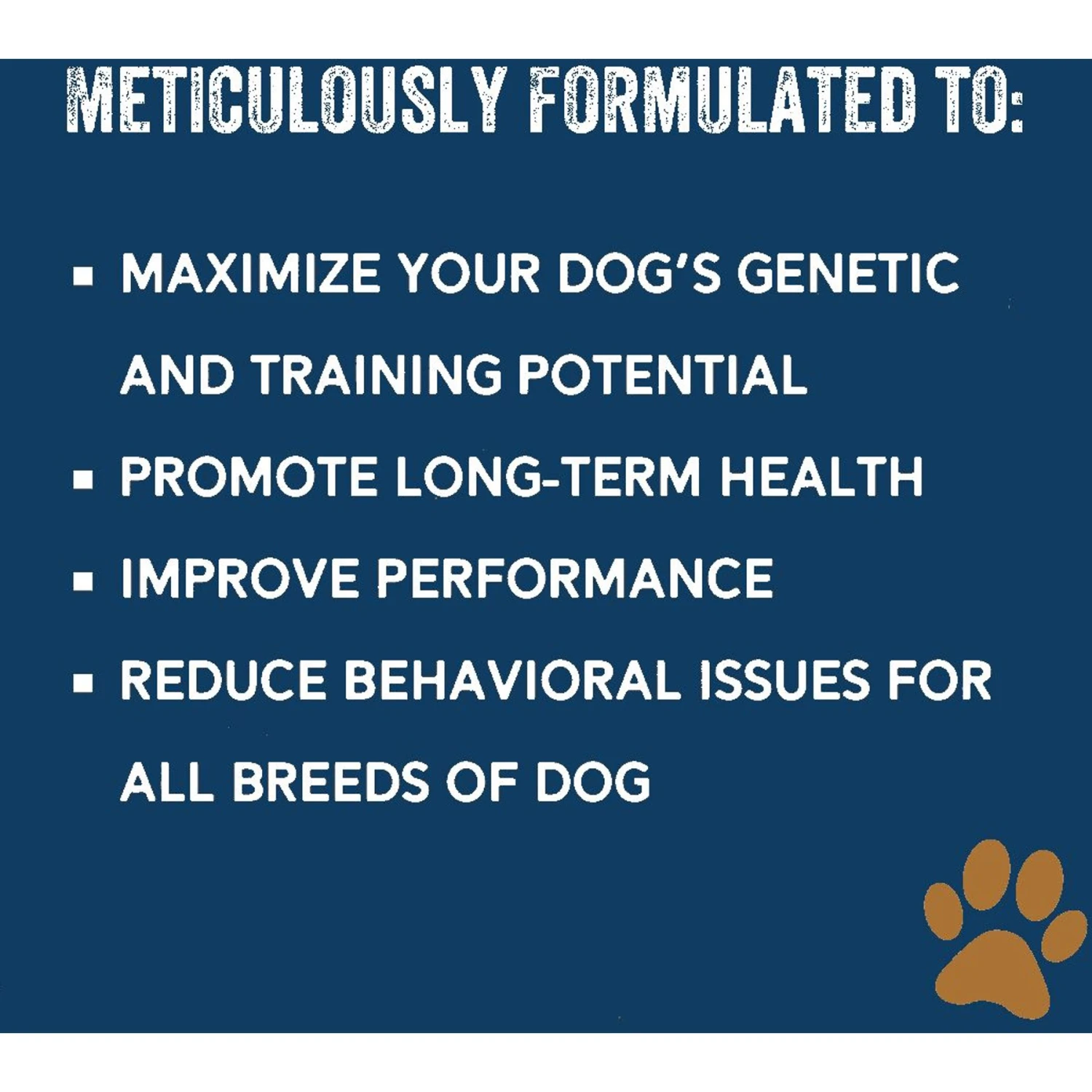 METICULOUSLY FORMULATED TO:

▪ MAXIMIZE YOUR DOG'S GENETIC AND TRAINING POTENTIAL
▪ PROMOTE LONG-TERM HEALTH
▪ IMPROVE PERFORMANCE
▪ REDUCE BEHAVIORAL ISSUES FOR ALL BREEDS OF DOG